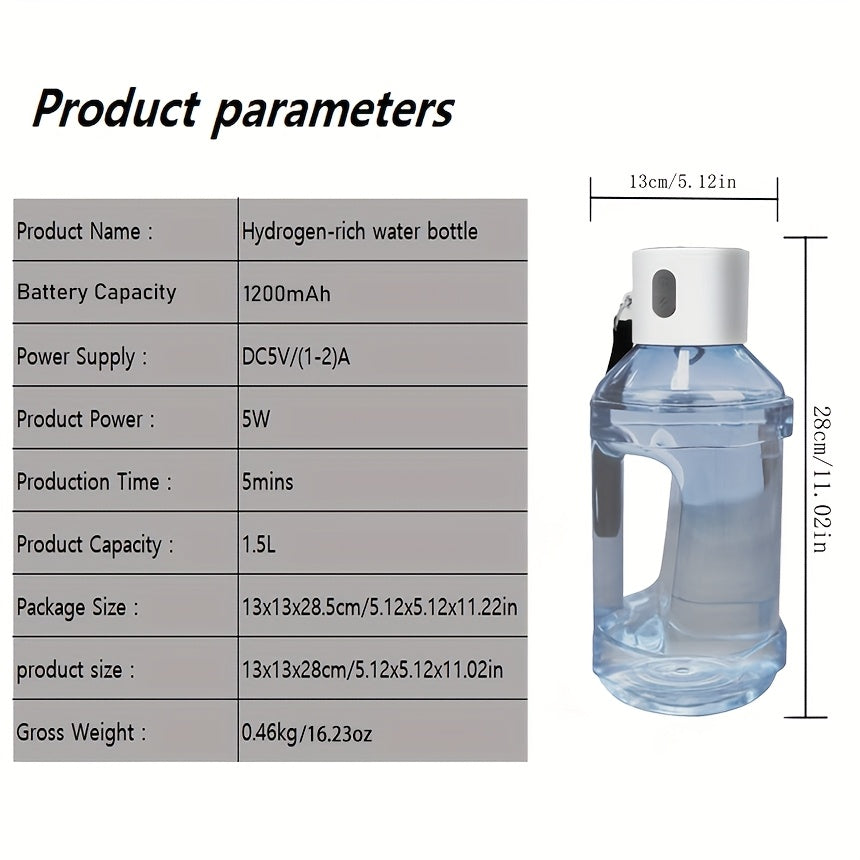 Product parameters

| Product Name : | Hydrogen-rich water bottle |
|---|---|
| Battery Capacity | 1200mAh |
| Power Supply : | DC5V/(1-2)A |
| Product Power : | 5W |
| Production Time : | 5mins |
| Product Capacity : | 1.5L |
| Package Size : | 13x13x28.5cm/5.12x5.12x11.22in |
| product size : | 13x13x28cm/5.12x5.12x11.02in |
| Gross Weight : | 0.46kg/16.23oz |

13cm/5.12in

28cm/11.02in